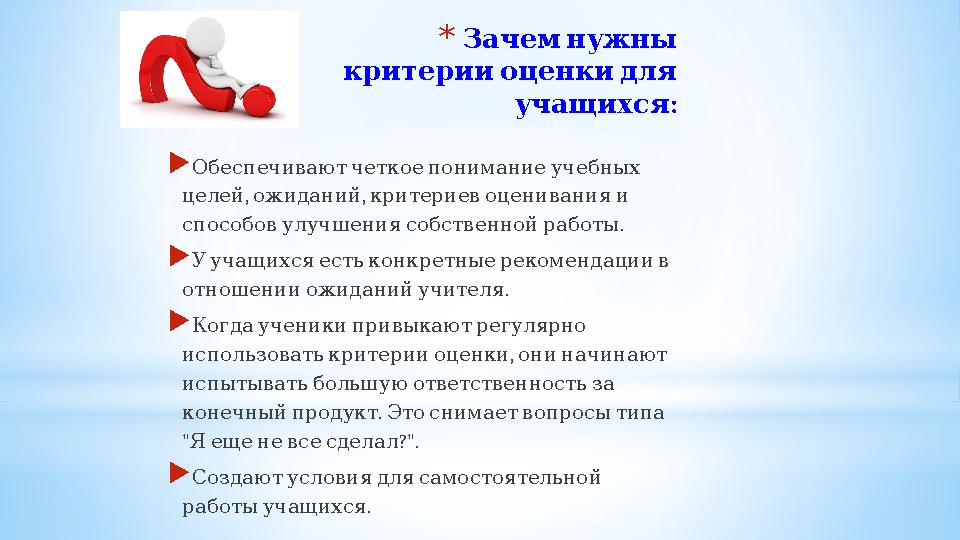 * Зачем нужны критерии оценки для учащихся:

Обеспечивают четкое понимание учебных целей, ожиданий, критериев оценивания и способов улучшения собственной работы.

У учащихся есть конкретные рекомендации в отношении ожиданий учителя.

Когда ученики привыкают регулярно использовать критерии оценки, они начинают испытывать большую ответственность за конечный продукт. Это снимает вопросы типа "Я еще не все сделал?".

Создают условия для самостоятельной работы учащихся.